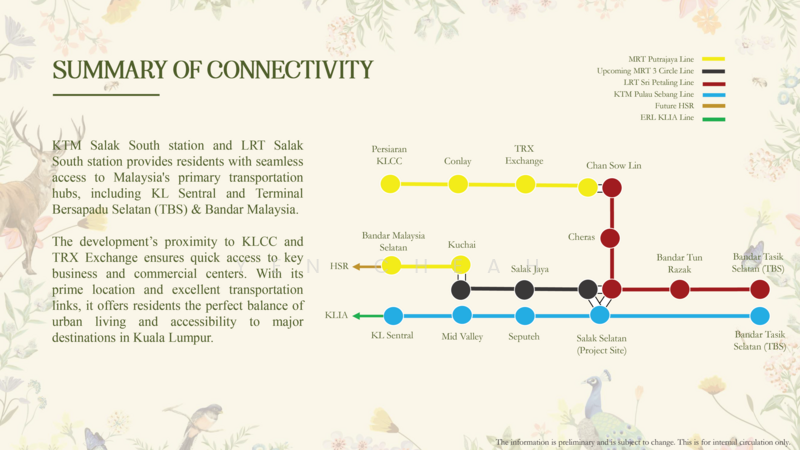 SUMMARY OF CONNECTIVITY

KTM Salak South station and LRT Salak South station provides residents with seamless access to Malaysia's primary transportation hubs, including KL Sentral and Terminal Bersapadu Selatan (TBS) & Bandar Malaysia.

The development's proximity to KLCC and TRX Exchange ensures quick access to key business and commercial centers. With its prime location and excellent transportation links, it offers residents the perfect balance of urban living and accessibility to major destinations in Kuala Lumpur.

MRT Putrajaya Line
Upcoming MRT 3 Circle Line
LRT Sri Petaling Line
KTM Pulau Sebang Line
Future HSR
ERL KLIA Line

Persiaran KLCC
Conlay
TRX Exchange
Chan Sow Lin
Cheras
Bandar Malaysia Selatan
Kuchai
HSR
Salak Jaya
Bandar Tun Razak
Bandar Tasik Selatan (TBS)
KLIA
KL Sentral
Mid Valley
Seputeh
Salak Selatan (Project Site)
Bandar Tasik Selatan (TBS)

The information is preliminary and is subject to change. This is for internal circulation only.